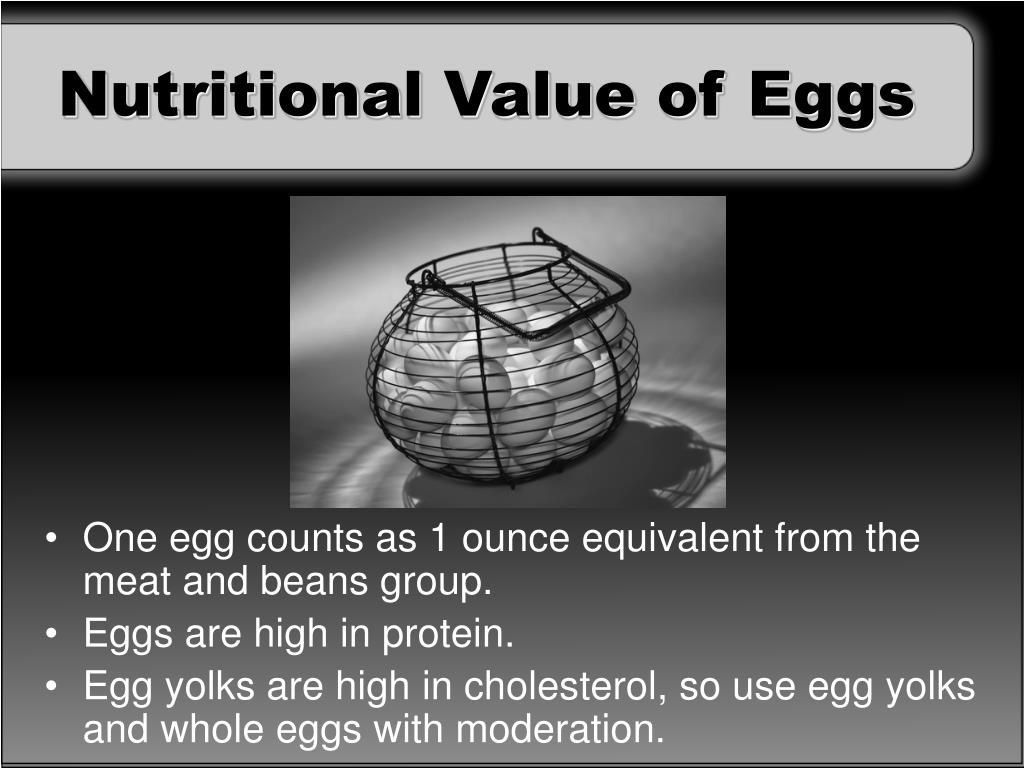 Nutritional Value of Eggs

• One egg counts as 1 ounce equivalent from the meat and beans group.
• Eggs are high in protein.
• Egg yolks are high in cholesterol, so use egg yolks and whole eggs with moderation.